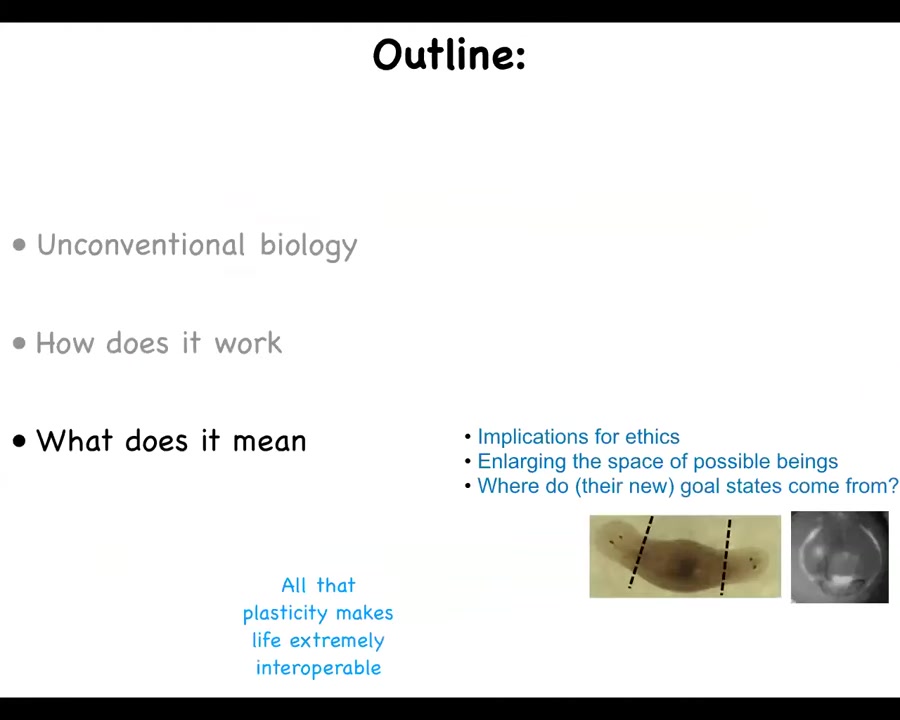 Outline:

• Unconventional biology

• How does it work

• What does it mean

• Implications for ethics
• Enlarging the space of possible beings
• Where do (their new) goal states come from?

All that plasticity makes life extremely interoperable